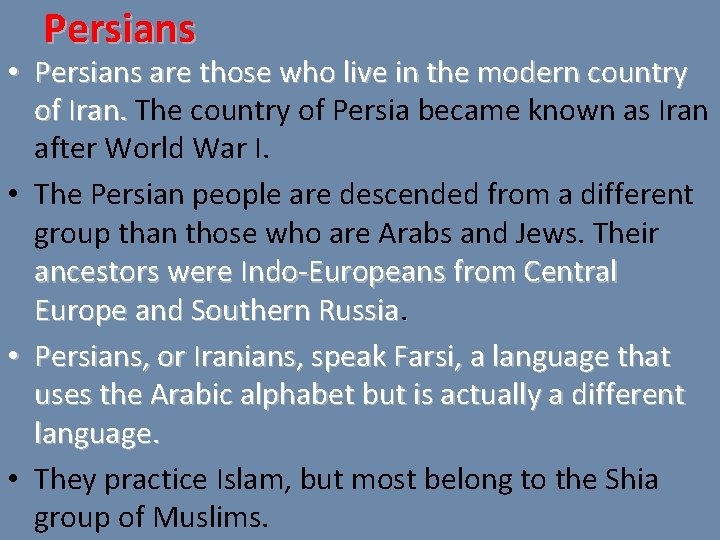 Persians

• Persians are those who live in the modern country of Iran. The country of Persia became known as Iran after World War I.

• The Persian people are descended from a different group than those who are Arabs and Jews. Their ancestors were Indo-Europeans from Central Europe and Southern Russia.

• Persians, or Iranians, speak Farsi, a language that uses the Arabic alphabet but is actually a different language.

• They practice Islam, but most belong to the Shia group of Muslims.